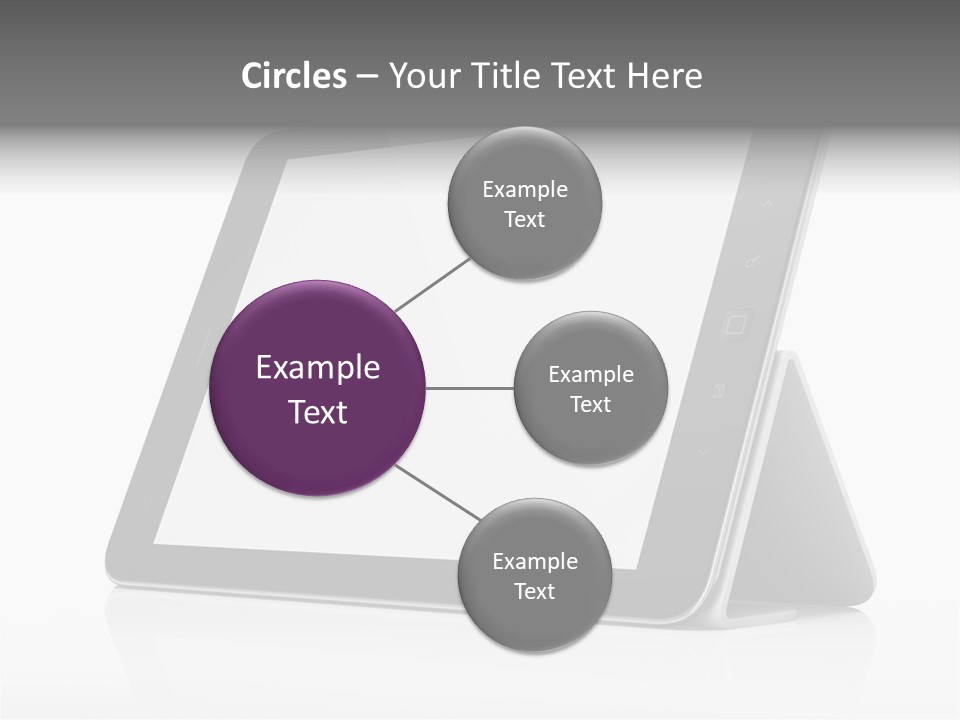 Circles – Your Title Text Here

Example Text

Example Text

Example Text

Example Text